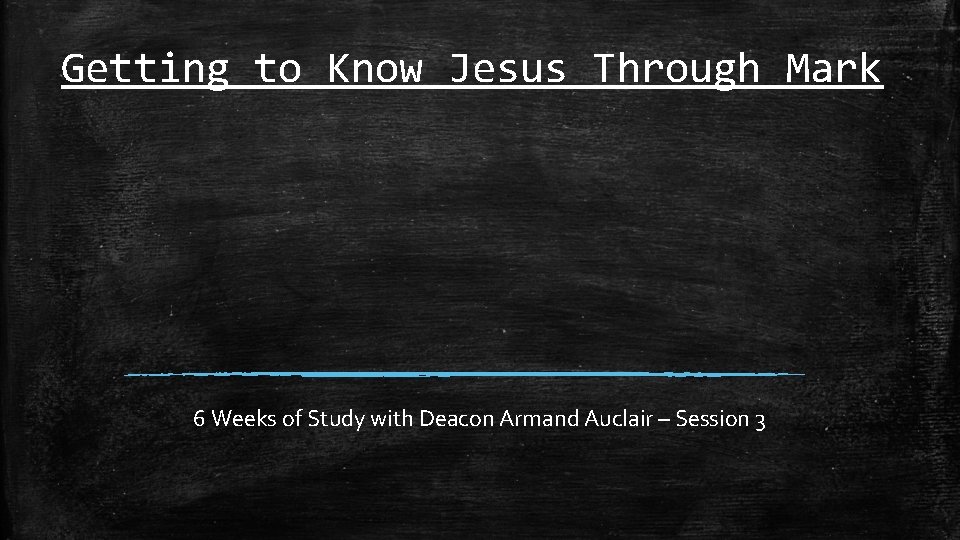 Getting to Know Jesus Through Mark

6 Weeks of Study with Deacon Armand Auclair – Session 3